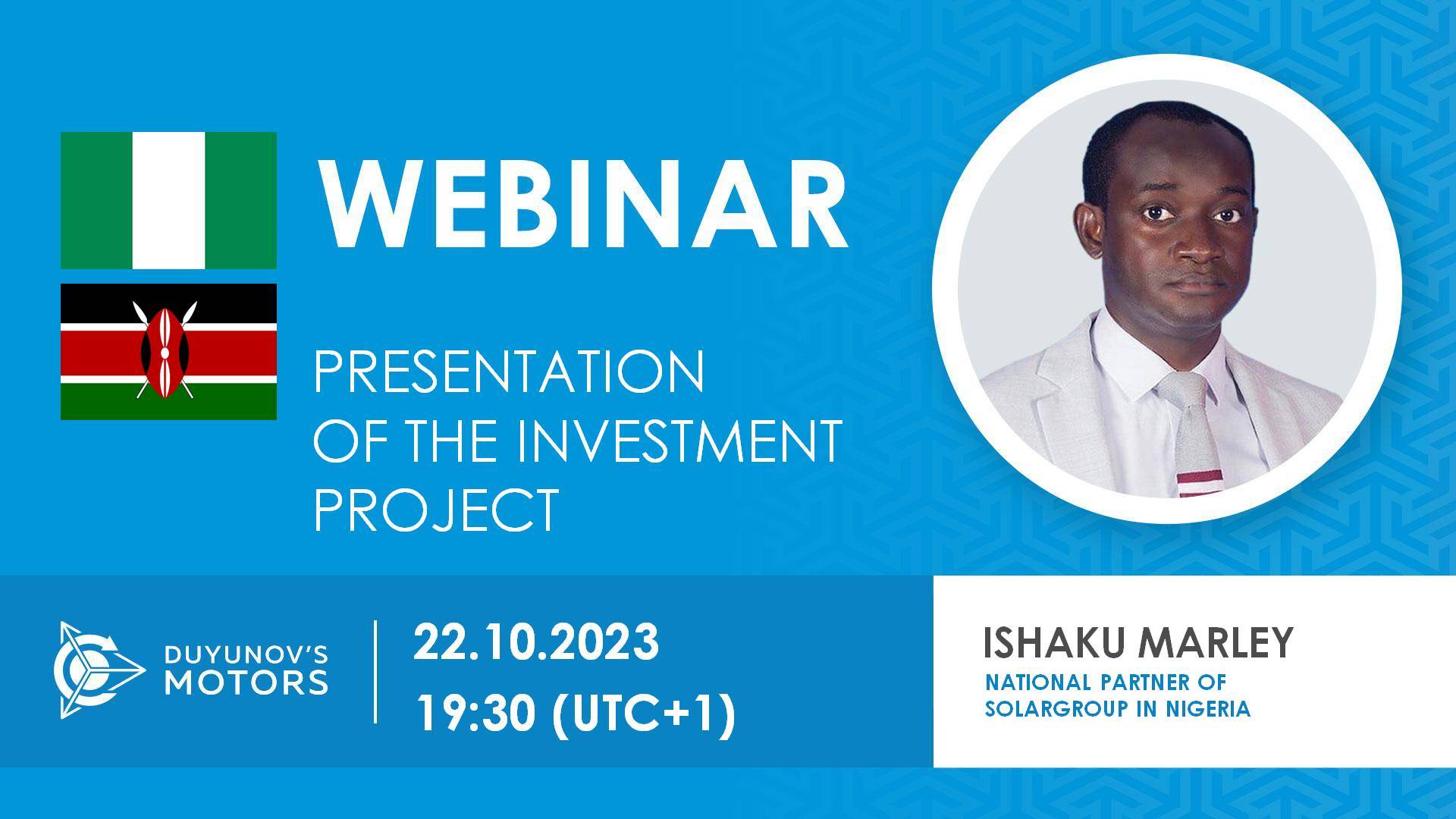 WEBINAR

PRESENTATION OF THE INVESTMENT PROJECT

DUYUNOV'S MOTORS

22.10.2023
19:30 (UTC+1)

ISHAKU MARLEY
NATIONAL PARTNER OF SOLARGROUP IN NIGERIA